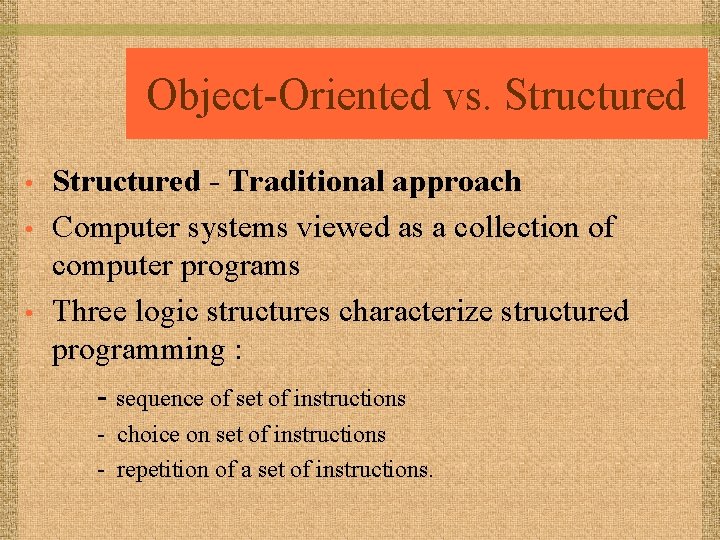 Object-Oriented vs. Structured

• Structured - Traditional approach
• Computer systems viewed as a collection of computer programs
• Three logic structures characterize structured programming :

- sequence of set of instructions
- choice on set of instructions
- repetition of a set of instructions.